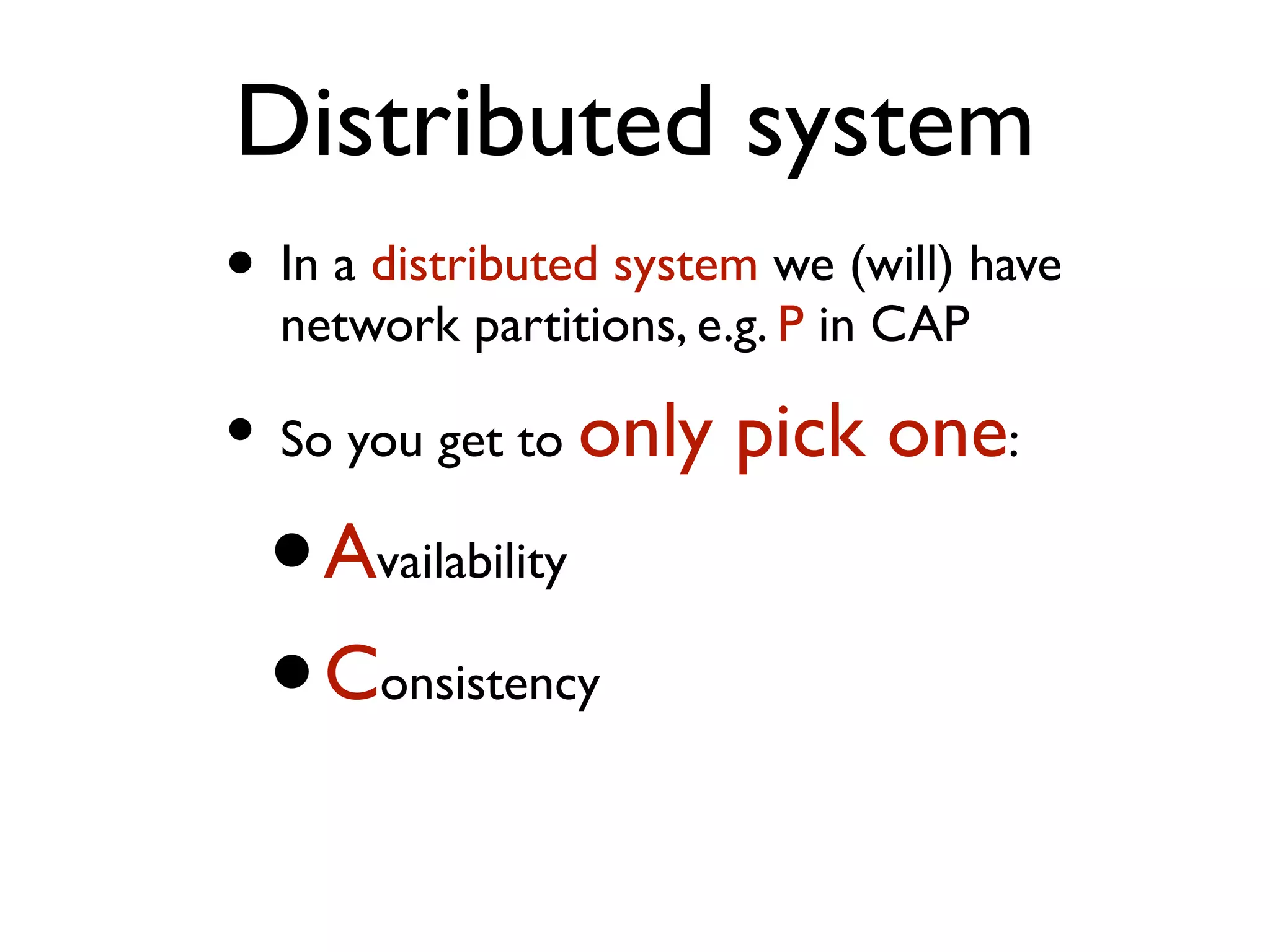 Distributed system

• In a distributed system we (will) have network partitions, e.g. P in CAP

• So you get to only pick one:

• Availability

• Consistency